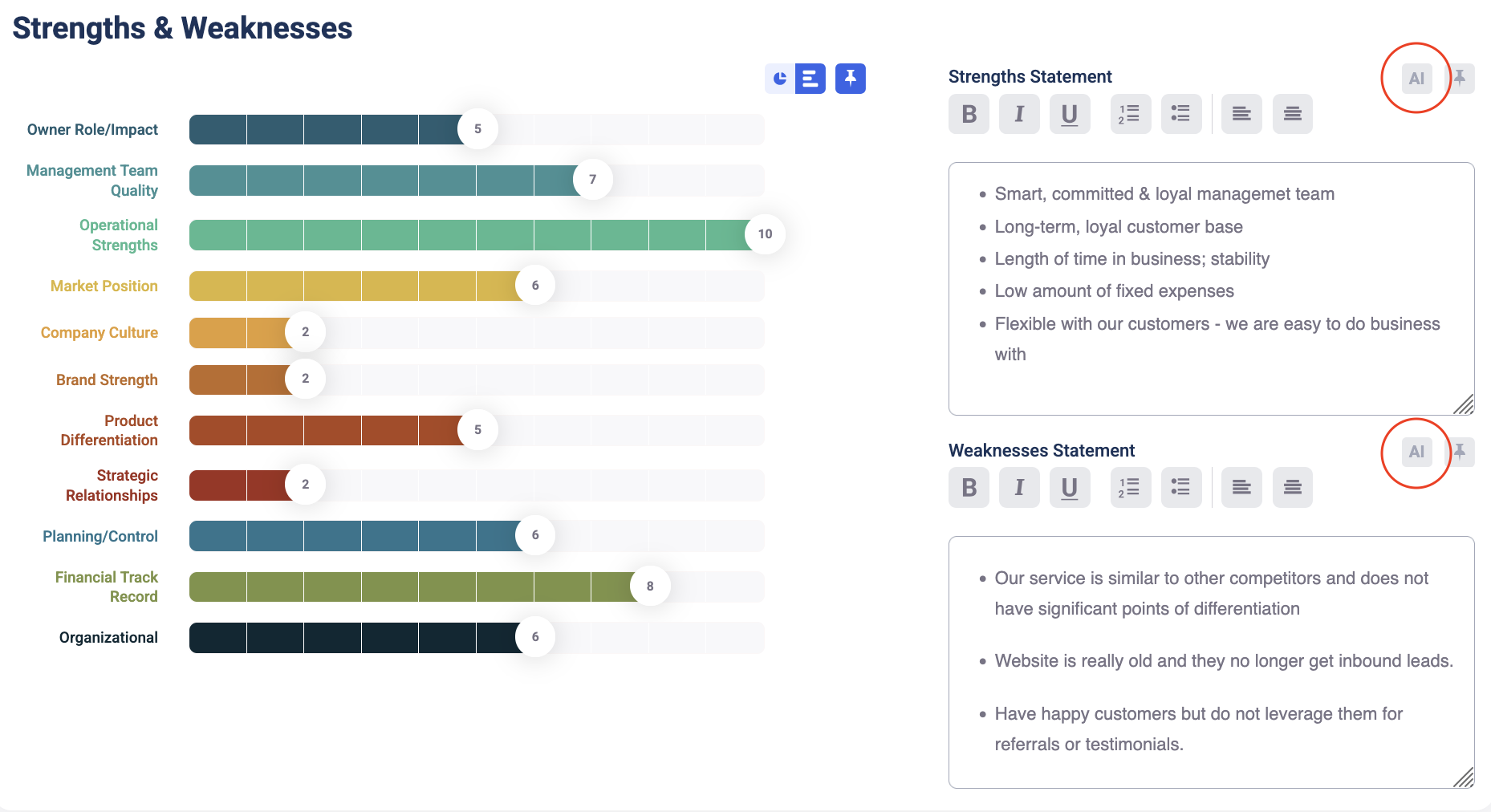 Strengths & Weaknesses

Owner Role/Impact 5

Management Team Quality 7

Operational Strengths 10

Market Position 6

Company Culture 2

Brand Strength 2

Product Differentiation 5

Strategic Relationships 2

Planning/Control 6

Financial Track Record 8

Organizational 6

Strengths Statement

AI

B I U

- Smart, committed & loyal managemet team
- Long-term, loyal customer base
- Length of time in business; stability
- Low amount of fixed expenses
- Flexible with our customers - we are easy to do business with

Weaknesses Statement

AI

B I U

- Our service is similar to other competitors and does not have significant points of differentiation
- Website is really old and they no longer get inbound leads.
- Have happy customers but do not leverage them for referrals or testimonials.